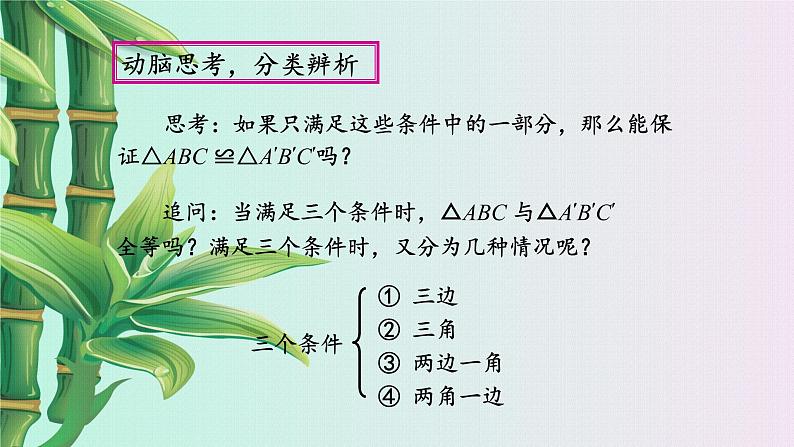 动脑思考，分类辨析

思考：如果只满足这些条件中的一部分，那么能保证$\triangle ABC \cong \triangle A'B'C'$吗？

追问：当满足三个条件时，$\triangle ABC$ 与$\triangle A'B'C'$全等吗？满足三个条件时，又分为几种情况呢？

三个条件
① 三边
② 三角
③ 两边一角
④ 两角一边